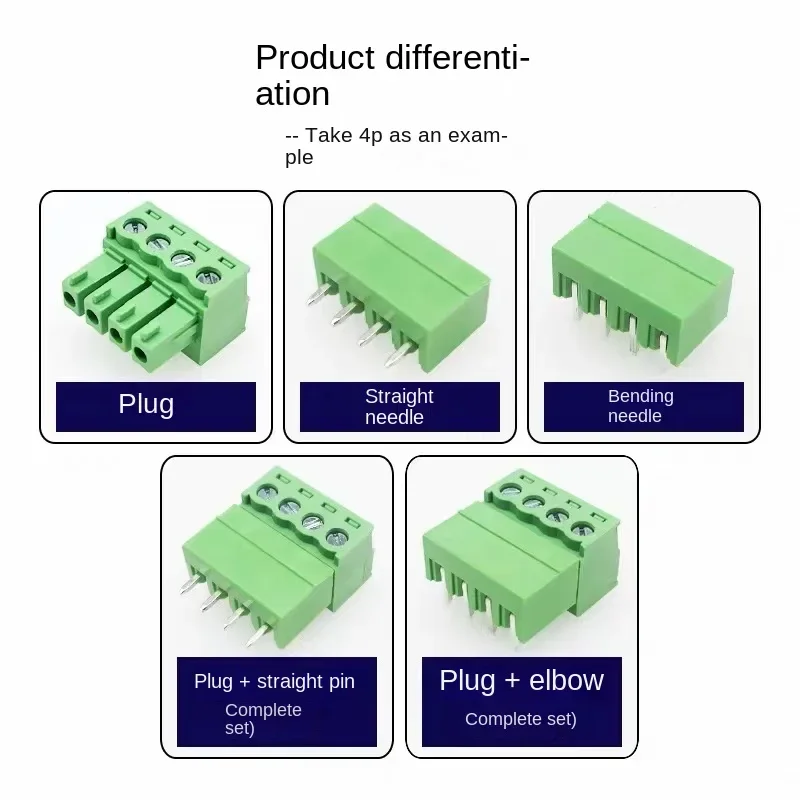 Product differentiation

-- Take 4p as an example

Plug

Straight needle

Bending needle

Plug + straight pin

Complete set)

Plug + elbow

Complete set)